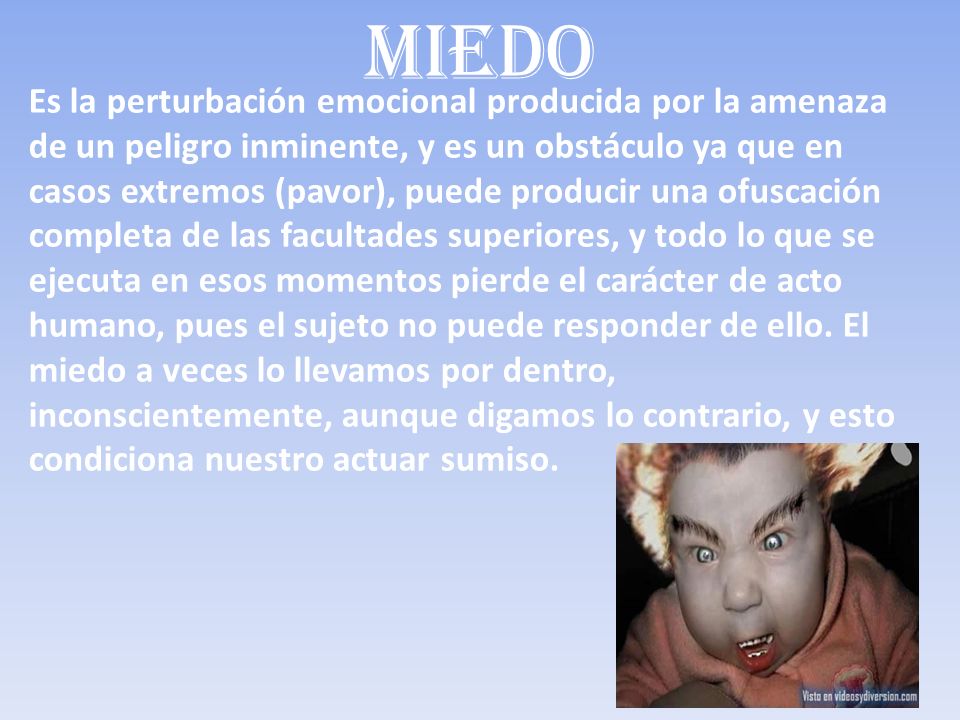 MIEDO

Es la perturbación emocional producida por la amenaza de un peligro inminente, y es un obstáculo ya que en casos extremos (pavor), puede producir una ofuscación completa de las facultades superiores, y todo lo que se ejecuta en esos momentos pierde el carácter de acto humano, pues el sujeto no puede responder de ello. El miedo a veces lo llevamos por dentro, inconscientemente, aunque digamos lo contrario, y esto condiciona nuestro actuar sumiso.

Visto en videosydiversion.com